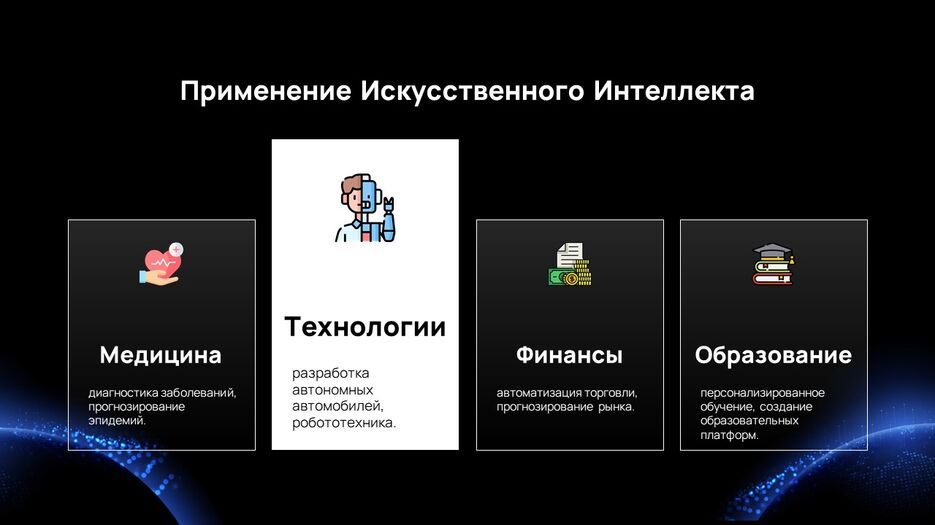 Применение Искусственного Интеллекта

Медицина

диагностика заболеваний, прогнозирование эпидемий.

Технологии

разработка автономных автомобилей, робототехника.

Финансы

автоматизация торговли, прогнозирование рынка.

Образование

персонализированное обучение, создание образовательных платформ.